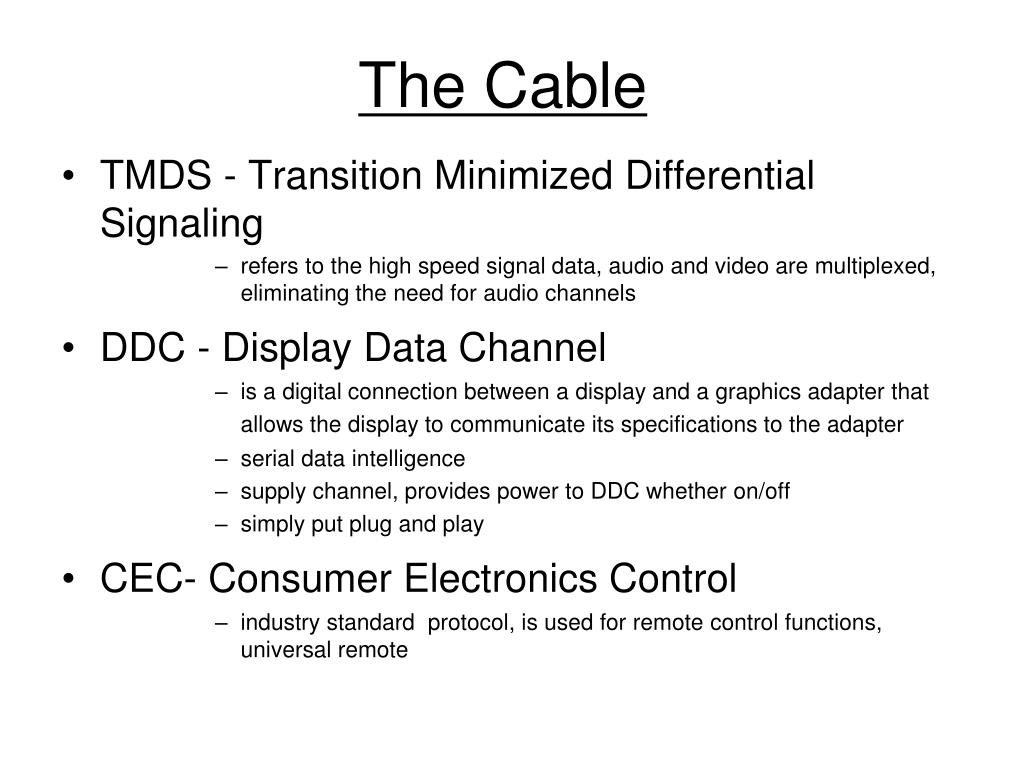 The Cable

• TMDS - Transition Minimized Differential Signaling
– refers to the high speed signal data, audio and video are multiplexed, eliminating the need for audio channels

• DDC - Display Data Channel
– is a digital connection between a display and a graphics adapter that allows the display to communicate its specifications to the adapter
– serial data intelligence
– supply channel, provides power to DDC whether on/off
– simply put plug and play

• CEC- Consumer Electronics Control
– industry standard protocol, is used for remote control functions, universal remote